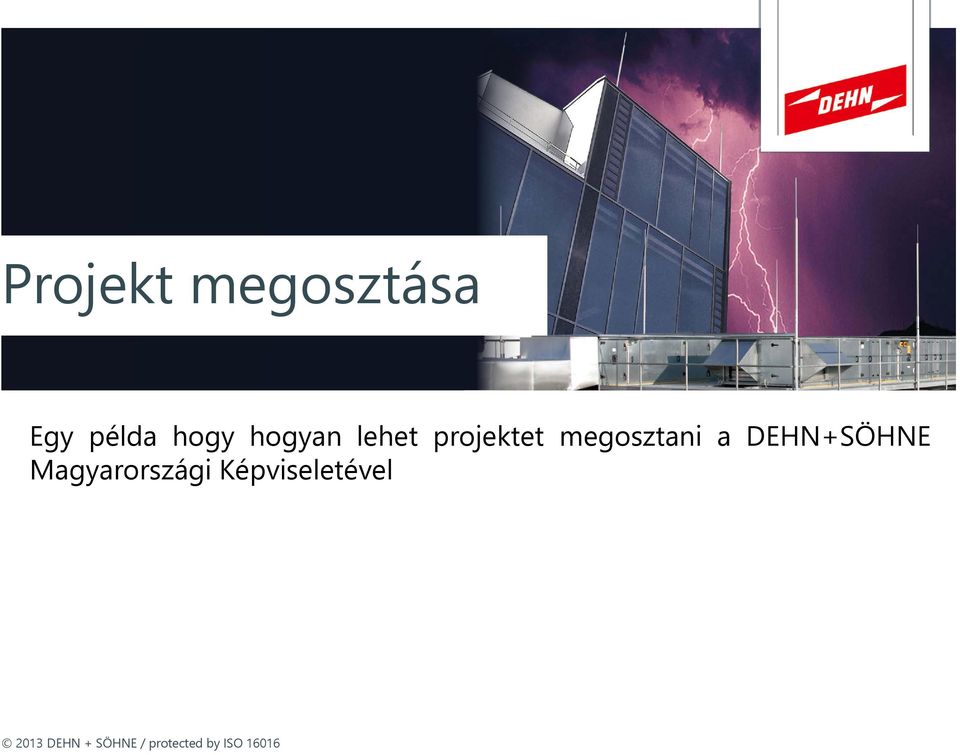 DEHN

Projekt megosztása

Egy példa hogy hogyan lehet projektet megosztani a DEHN+SÖHNE Magyarországi Képviseletével

© 2013 DEHN + SÖHNE / protected by ISO 16016